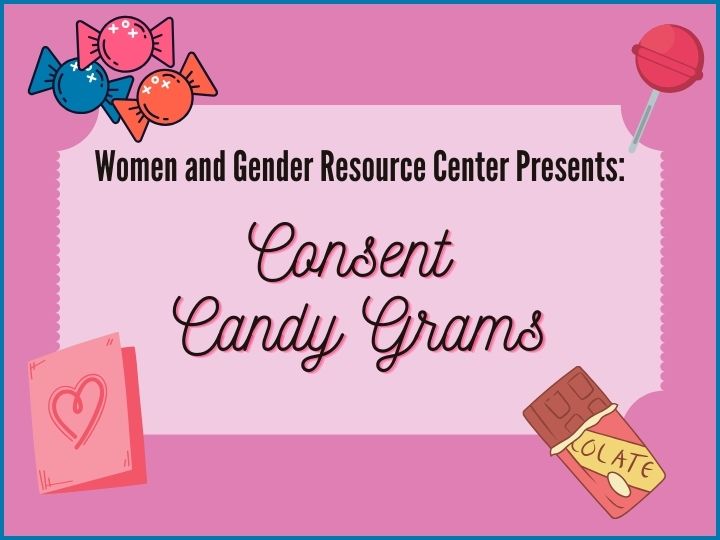 Women and Gender Resource Center Presents:

Consent Candy Grams

COLATE